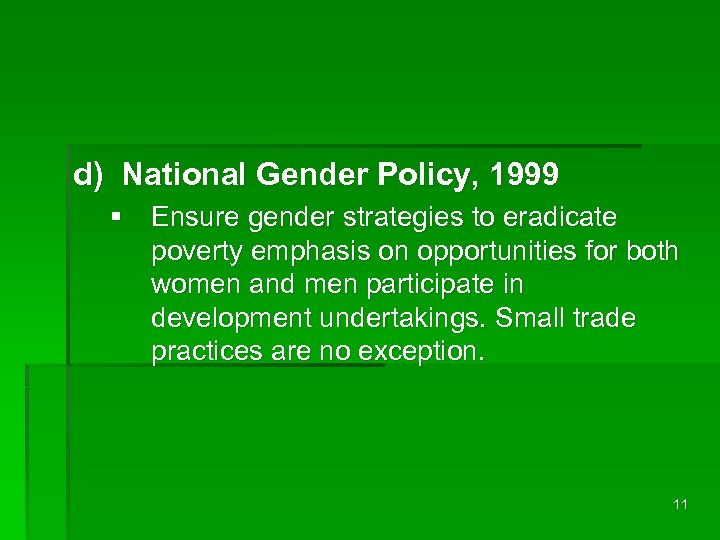 d) National Gender Policy, 1999

▪ Ensure gender strategies to eradicate poverty emphasis on opportunities for both women and men participate in development undertakings. Small trade practices are no exception.

11